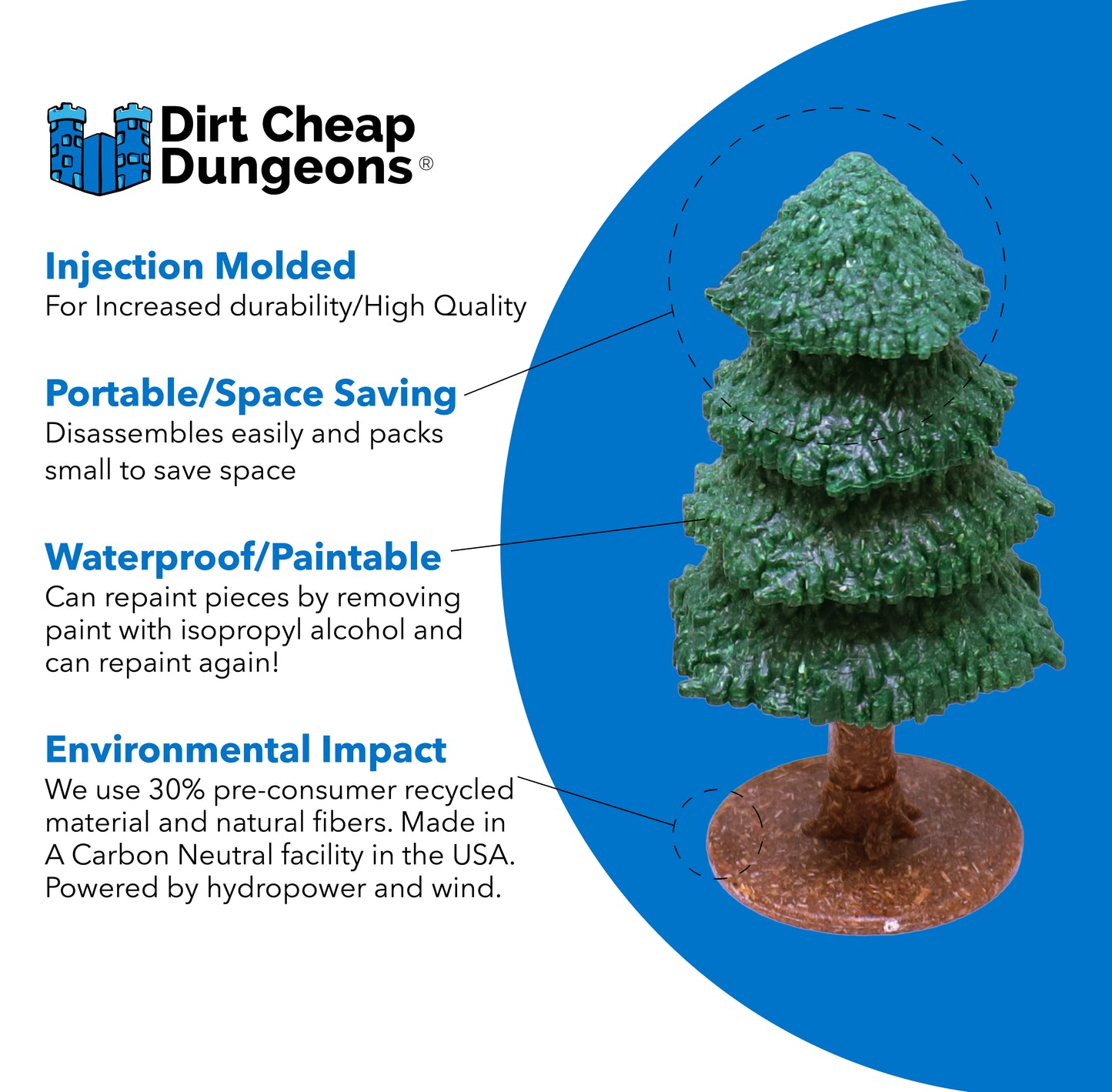 Dirt Cheap Dungeons®

Injection Molded
For Increased durability/High Quality

Portable/Space Saving
Disassembles easily and packs small to save space

Waterproof/Paintable
Can repaint pieces by removing paint with isopropyl alcohol and can repaint again!

Environmental Impact
We use 30% pre-consumer recycled material and natural fibers. Made in A Carbon Neutral facility in the USA. Powered by hydropower and wind.